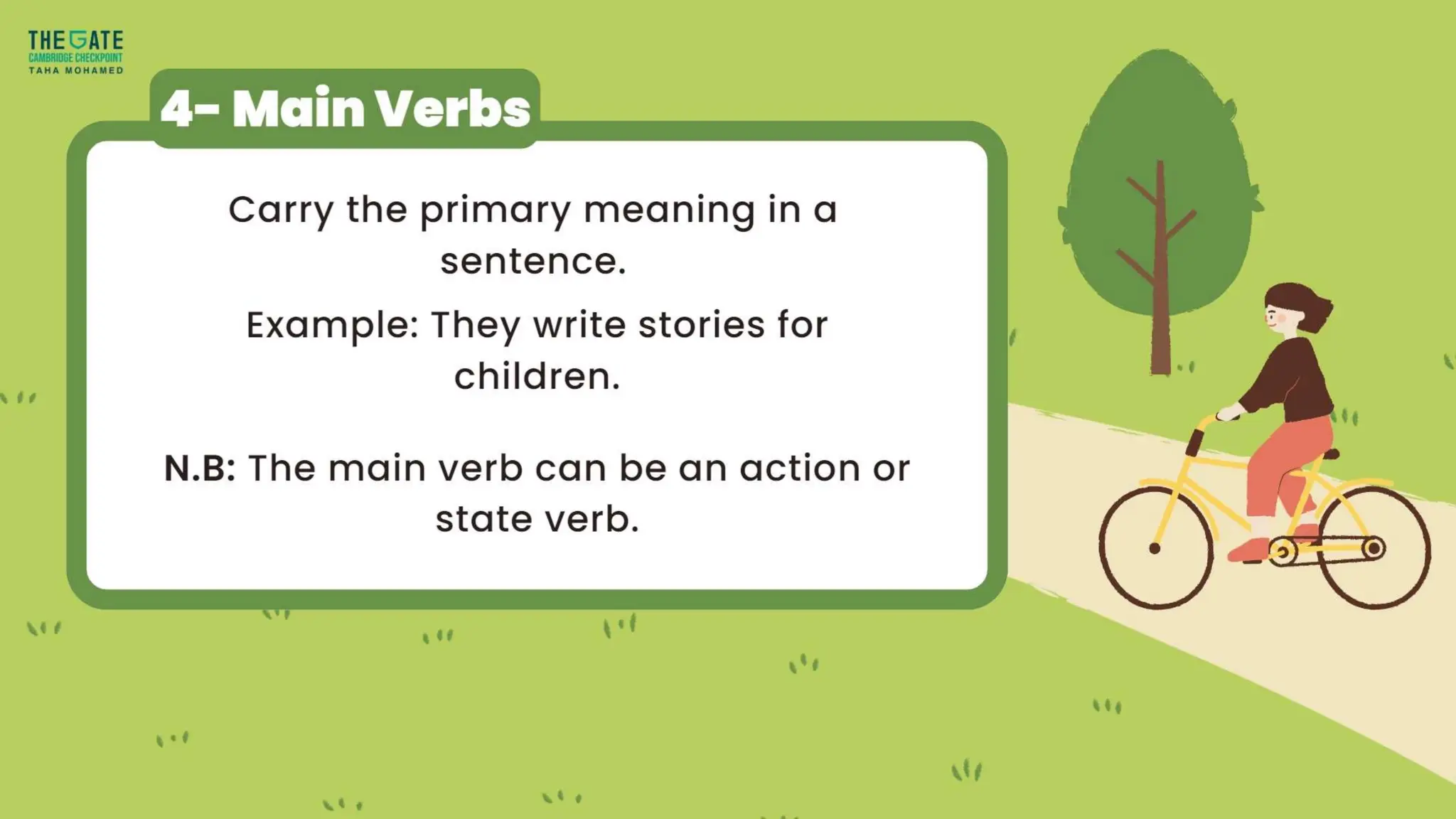 THE GATE
CAMBRIDGE CHECKPOINT
TAHA MOHAMED

4- Main Verbs

Carry the primary meaning in a sentence.

Example: They write stories for children.

N.B: The main verb can be an action or state verb.